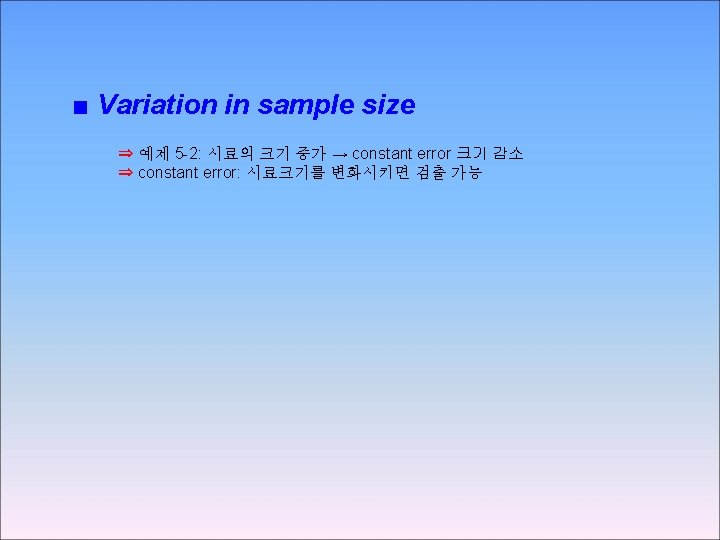 ■ Variation in sample size

⇒ 예제 5-2: 시료의 크기 증가 → constant error 크기 감소
⇒ constant error: 시료크기를 변화시키면 검출 가능